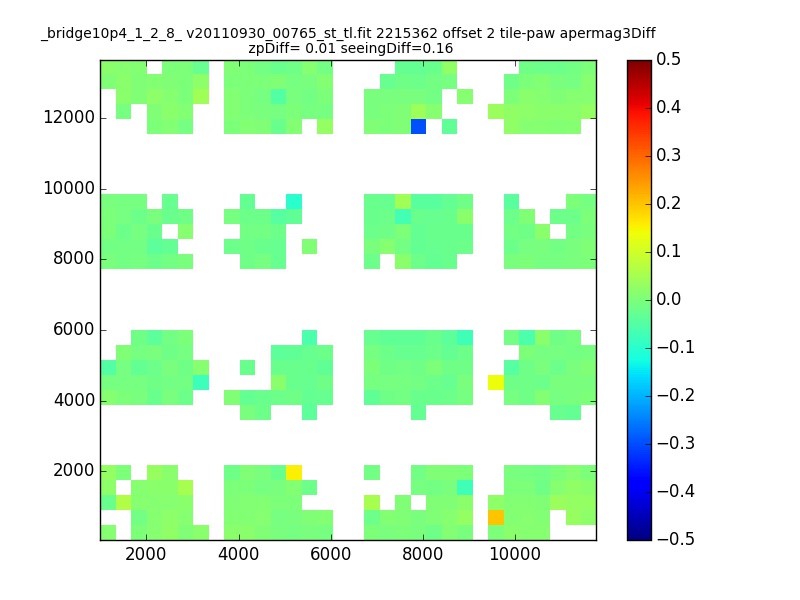 _bridge10p4_1_2_8_ v20110930_00765_st_tl.fit 2215362 offset 2 tile-paw apermag3Diff
zpDiff= 0.01 seeingDiff=0.16

12000
10000
8000
6000
4000
2000

2000 4000 6000 8000 10000

0.5
0.4
0.3
0.2
0.1
0.0
−0.1
−0.2
−0.3
−0.4
−0.5